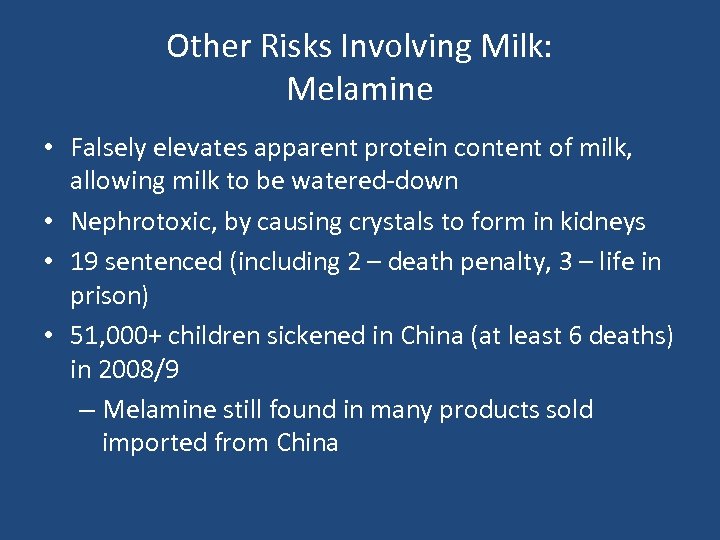 Other Risks Involving Milk:
Melamine

• Falsely elevates apparent protein content of milk, allowing milk to be watered-down
• Nephrotoxic, by causing crystals to form in kidneys
• 19 sentenced (including 2 – death penalty, 3 – life in prison)
• 51,000+ children sickened in China (at least 6 deaths) in 2008/9
– Melamine still found in many products sold imported from China